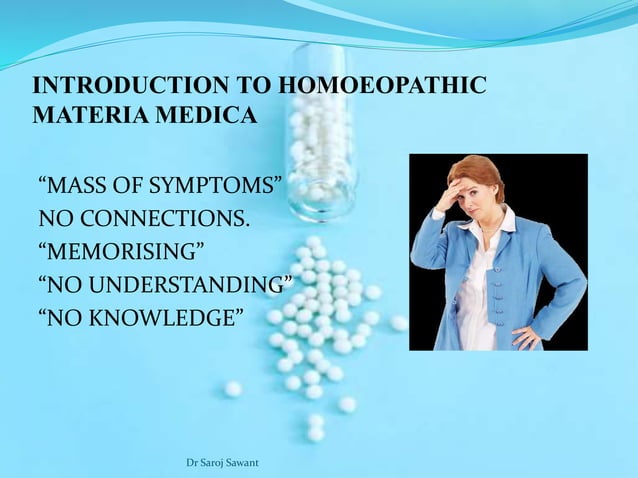 INTRODUCTION TO HOMOEOPATHIC MATERIA MEDICA

“MASS OF SYMPTOMS”
NO CONNECTIONS.
“MEMORISING”
“NO UNDERSTANDING”
“NO KNOWLEDGE”

Dr Saroj Sawant